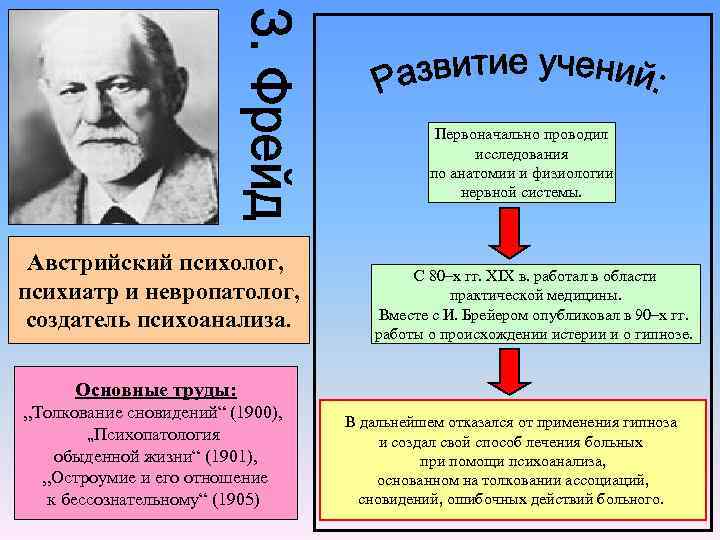 З. Фрейд

Австрийский психолог, психиатр и невропатолог, создатель психоанализа.

Основные труды:
„Толкование сновидений“ (1900),
„Психопатология обыденной жизни“ (1901),
„Остроумие и его отношение к бессознательному“ (1905)

Развитие учений:

Первоначально проводил исследования по анатомии и физиологии нервной системы.

С 80–х гг. XIX в. работал в области практической медицины.
Вместе с И. Брейером опубликовал в 90–х гг. работы о происхождении истерии и о гипнозе.

В дальнейшем отказался от применения гипноза и создал свой способ лечения больных при помощи психоанализа, основанном на толковании ассоциаций, сновидений, ошибочных действий больного.